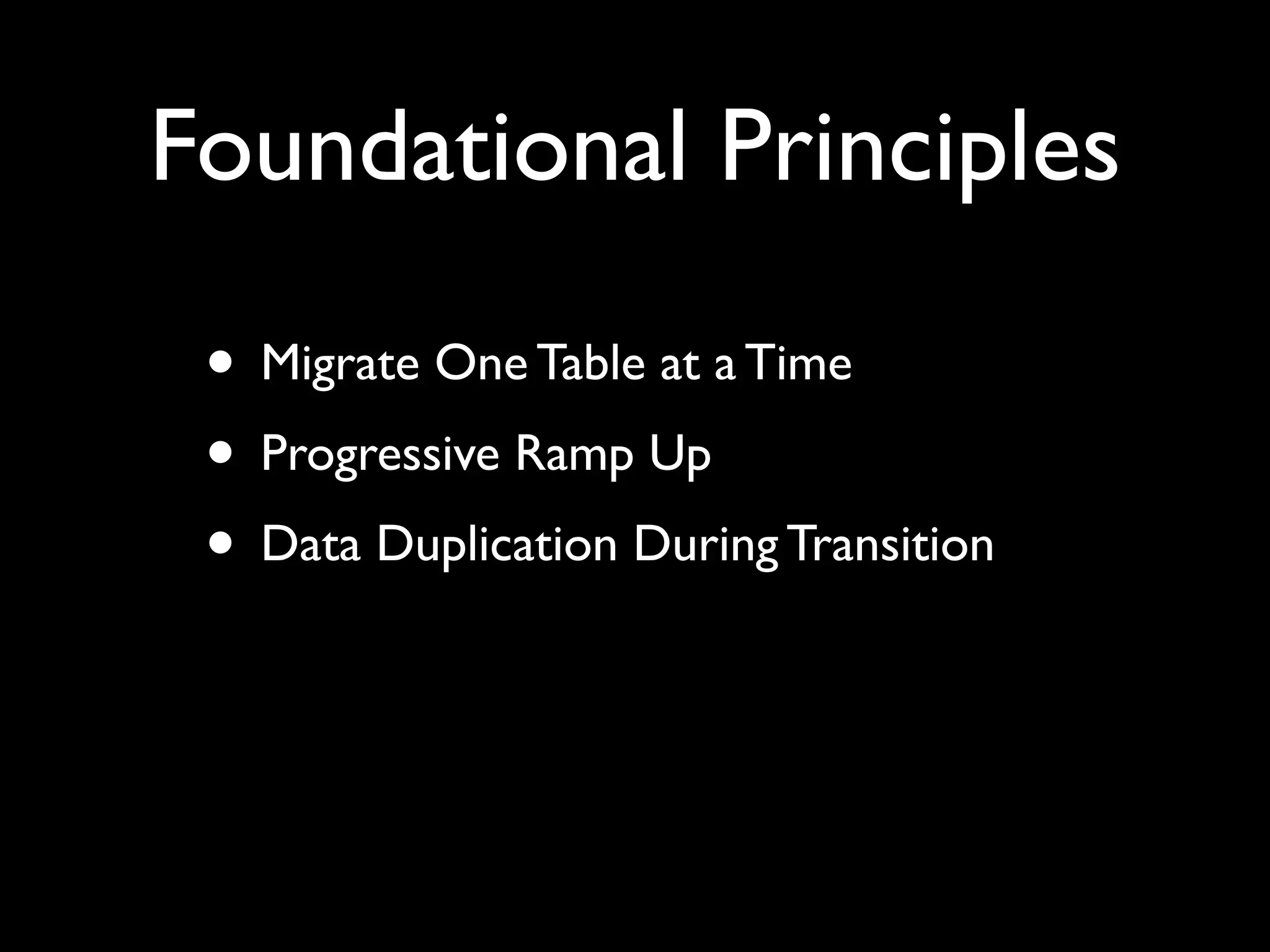 Foundational Principles

• Migrate One Table at a Time
• Progressive Ramp Up
• Data Duplication During Transition